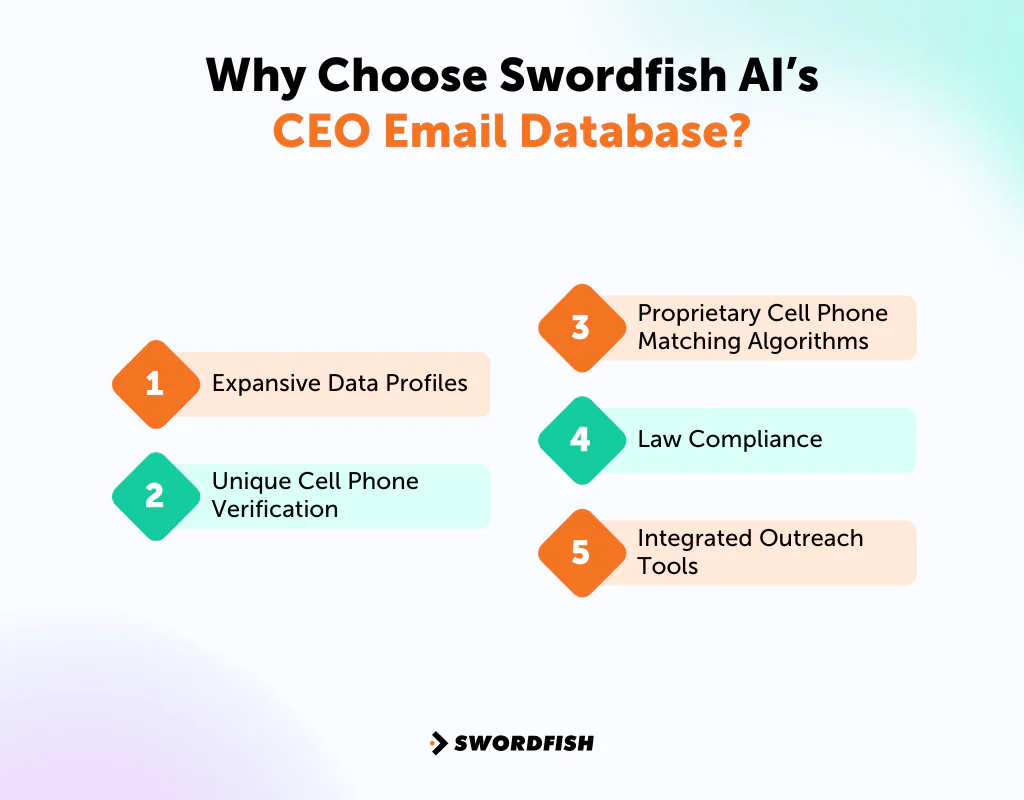 Why Choose Swordfish AI's CEO Email Database?

1 Expansive Data Profiles

2 Unique Cell Phone Verification

3 Proprietary Cell Phone Matching Algorithms

4 Law Compliance

5 Integrated Outreach Tools

SWORDFISH